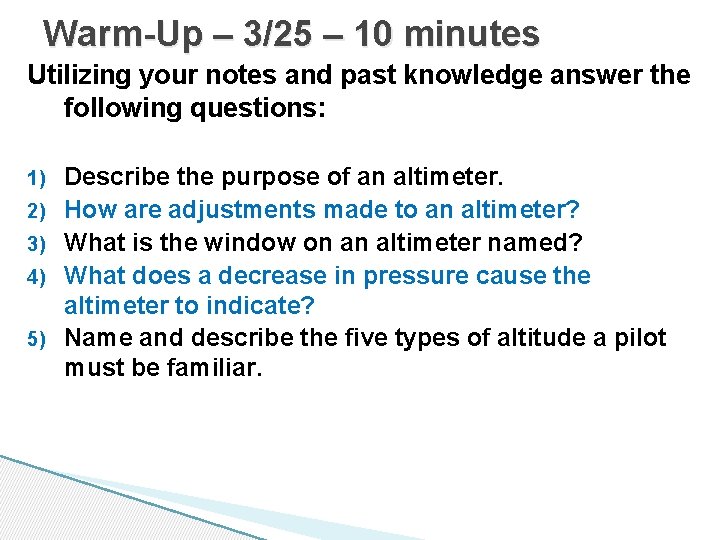 Warm-Up – 3/25 – 10 minutes

Utilizing your notes and past knowledge answer the following questions:

1) Describe the purpose of an altimeter.
2) How are adjustments made to an altimeter?
3) What is the window on an altimeter named?
4) What does a decrease in pressure cause the altimeter to indicate?
5) Name and describe the five types of altitude a pilot must be familiar.